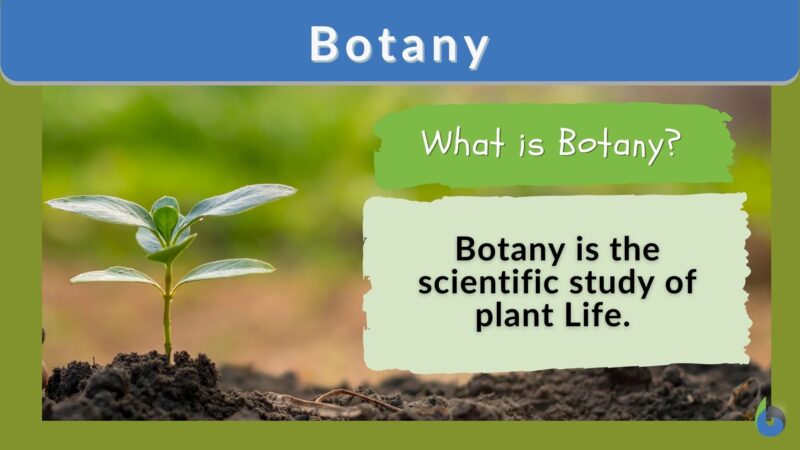 Botany

What is Botany?

Botany is the scientific study of plant Life.